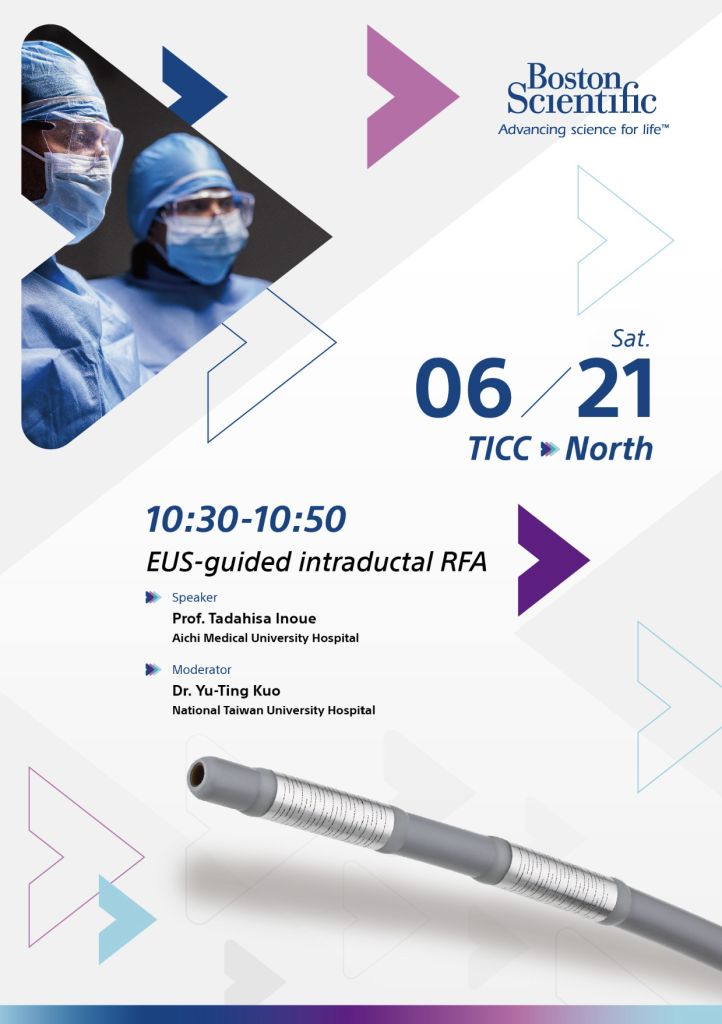 Boston Scientific
Advancing science for life™

Sat.
06 / 21
TICC North

10:30-10:50
EUS-guided intraductal RFA

Speaker
Prof. Tadahisa Inoue
Aichi Medical University Hospital

Moderator
Dr. Yu-Ting Kuo
National Taiwan University Hospital